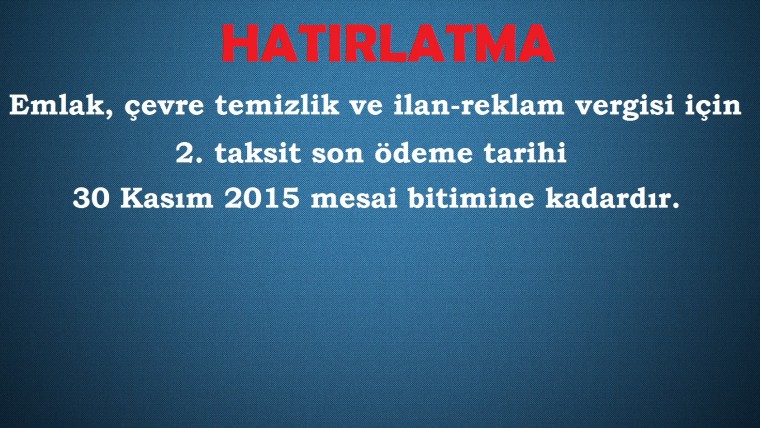 HATIRLATMA

Emlak, çevre temizlik ve ilan-reklam vergisi için
2. taksit son ödeme tarihi
30 Kasım 2015 mesai bitimine kadardır.